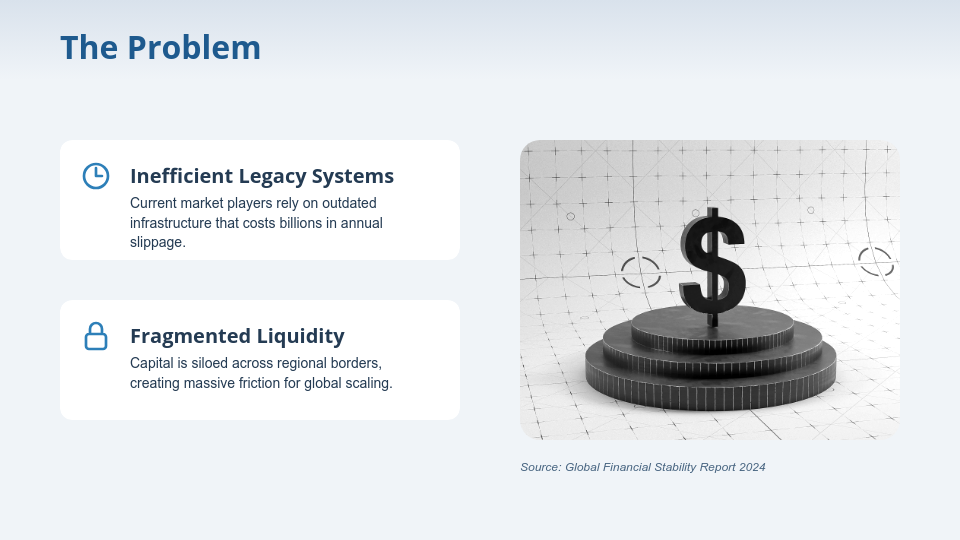 The Problem

Inefficient Legacy Systems

Current market players rely on outdated infrastructure that costs billions in annual slippage.

Fragmented Liquidity

Capital is siloed across regional borders, creating massive friction for global scaling.

$

Source: Global Financial Stability Report 2024